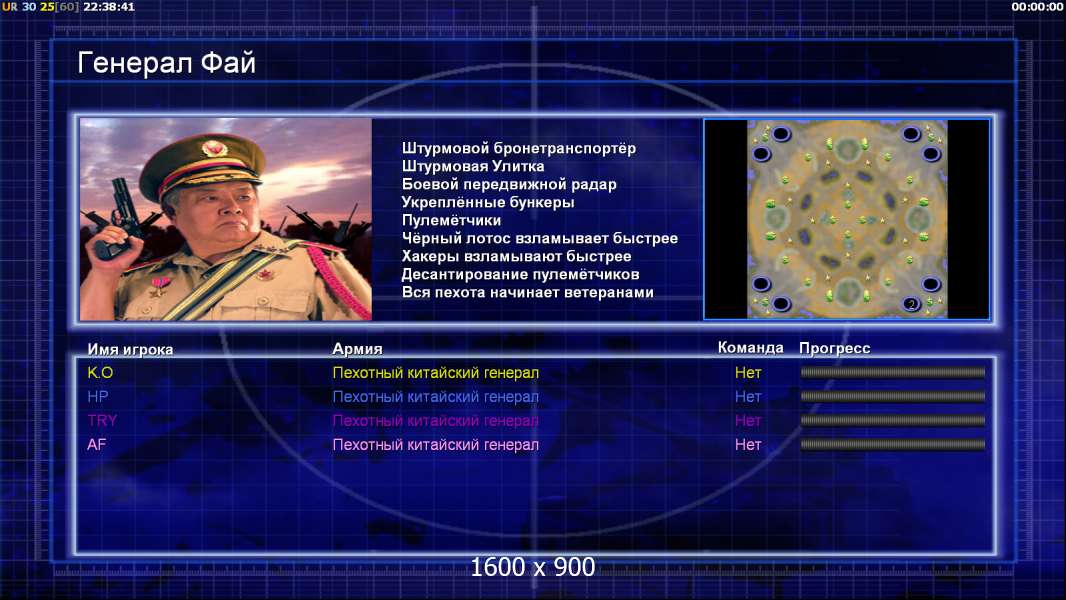 UR 30 25[60] 22:38:41

00:00:00

Генерал Фай

Штурмовой бронетранспортёр
Штурмовая Улитка
Боевой передвижной радар
Укреплённые бункеры
Пулемётчики
Чёрный лотос взламывает быстрее
Хакеры взламывают быстрее
Десантирование пулемётчиков
Вся пехота начинает ветеранами

2

| Имя игрока | Армия | Команда | Прогресс |
|---|---|---|---|
| K.O | Пехотный китайский генерал | Нет | |
| HP | Пехотный китайский генерал | Нет | |
| TRY | Пехотный китайский генерал | Нет | |
| AF | Пехотный китайский генерал | Нет | |

1600 x 900